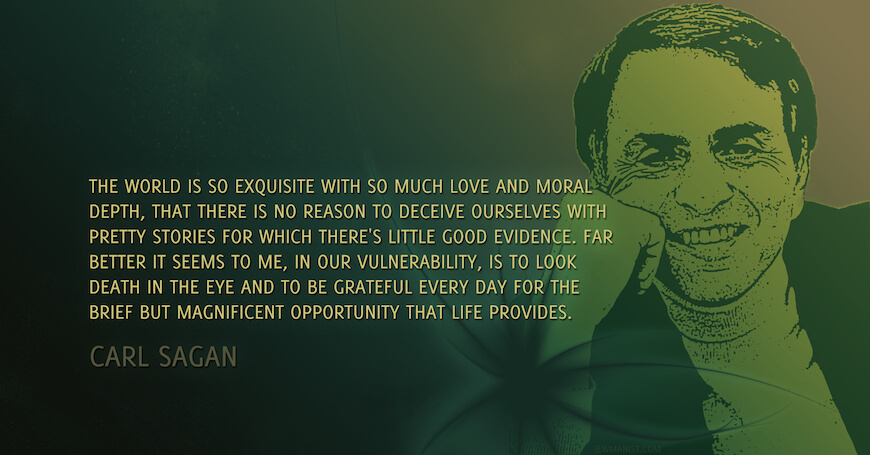 THE WORLD IS SO EXQUISITE WITH SO MUCH LOVE AND MORAL DEPTH, THAT THERE IS NO REASON TO DECEIVE OURSELVES WITH PRETTY STORIES FOR WHICH THERE'S LITTLE GOOD EVIDENCE. FAR BETTER IT SEEMS TO ME, IN OUR VULNERABILITY, IS TO LOOK DEATH IN THE EYE AND TO BE GRATEFUL EVERY DAY FOR THE BRIEF BUT MAGNIFICENT OPPORTUNITY THAT LIFE PROVIDES.

CARL SAGAN

JEWMANIST.COM